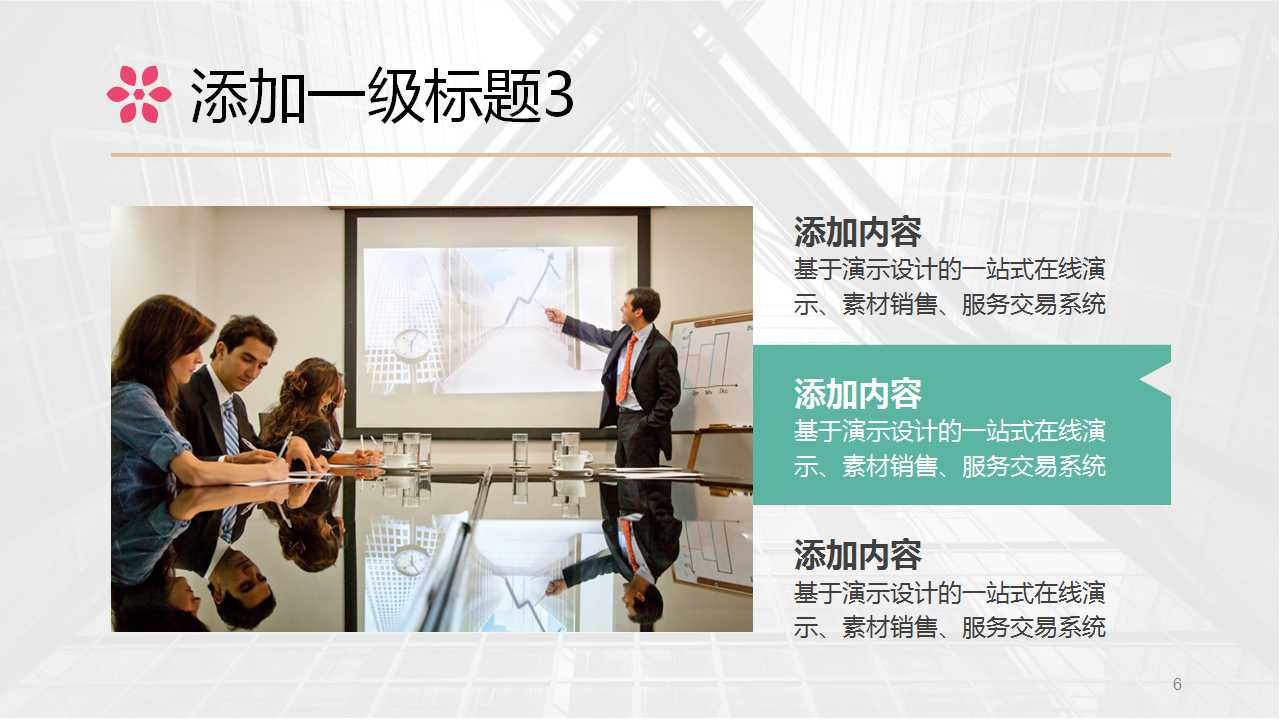 添加一级标题3

添加内容
基于演示设计的一站式在线演示、素材销售、服务交易系统

添加内容
基于演示设计的一站式在线演示、素材销售、服务交易系统

添加内容
基于演示设计的一站式在线演示、素材销售、服务交易系统

6